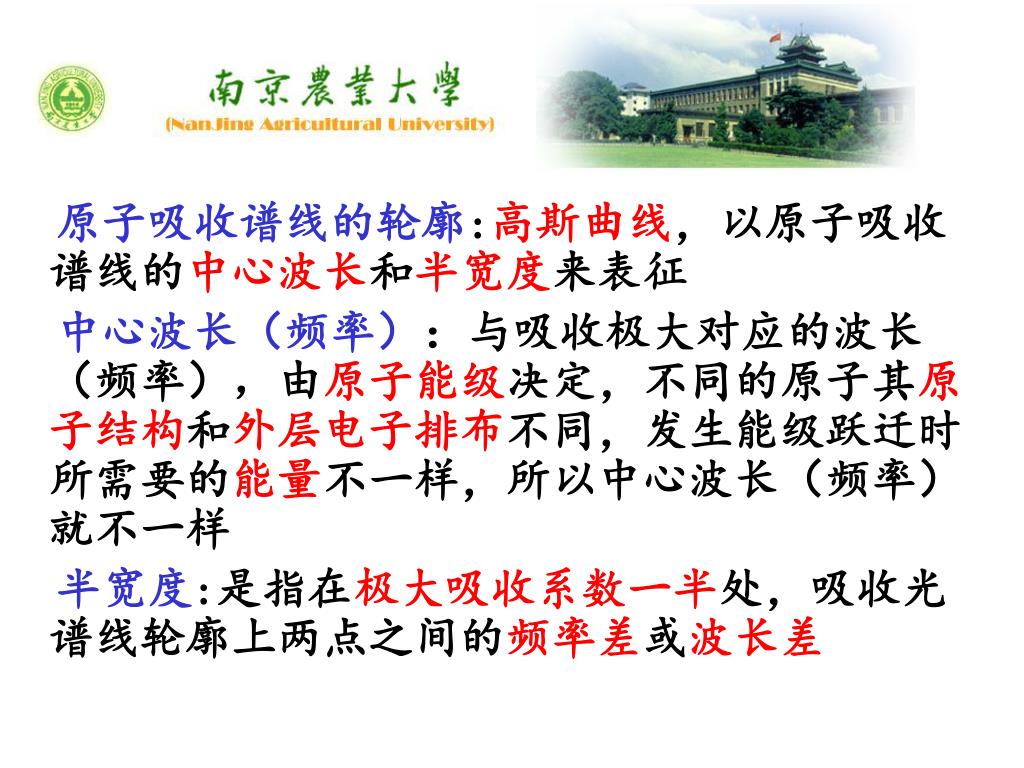 南京農業大學
(NanJing Agricultural University)

原子吸收谱线的轮廓:高斯曲线，以原子吸收谱线的中心波长和半宽度来表征

中心波长（频率）：与吸收极大对应的波长（频率），由原子能级决定，不同的原子其原子结构和外层电子排布不同，发生能级跃迁时所需要的能量不一样，所以中心波长（频率）就不一样

半宽度:是指在极大吸收系数一半处，吸收光谱线轮廓上两点之间的频率差或波长差